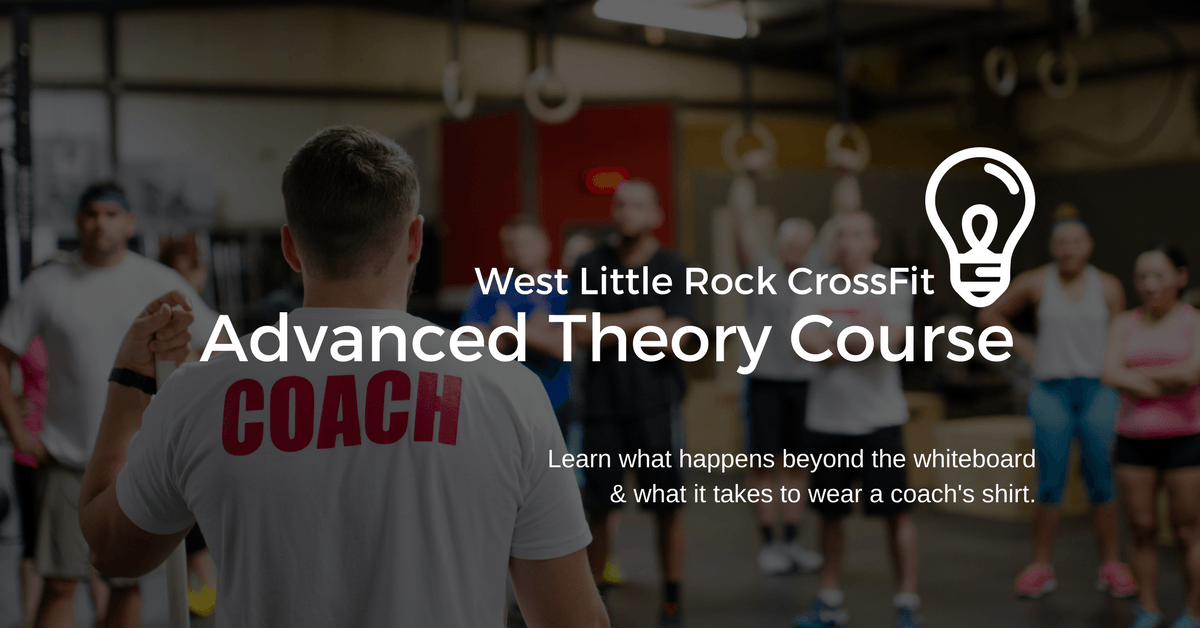 West Little Rock CrossFit
Advanced Theory Course

COACH

Learn what happens beyond the whiteboard & what it takes to wear a coach's shirt.